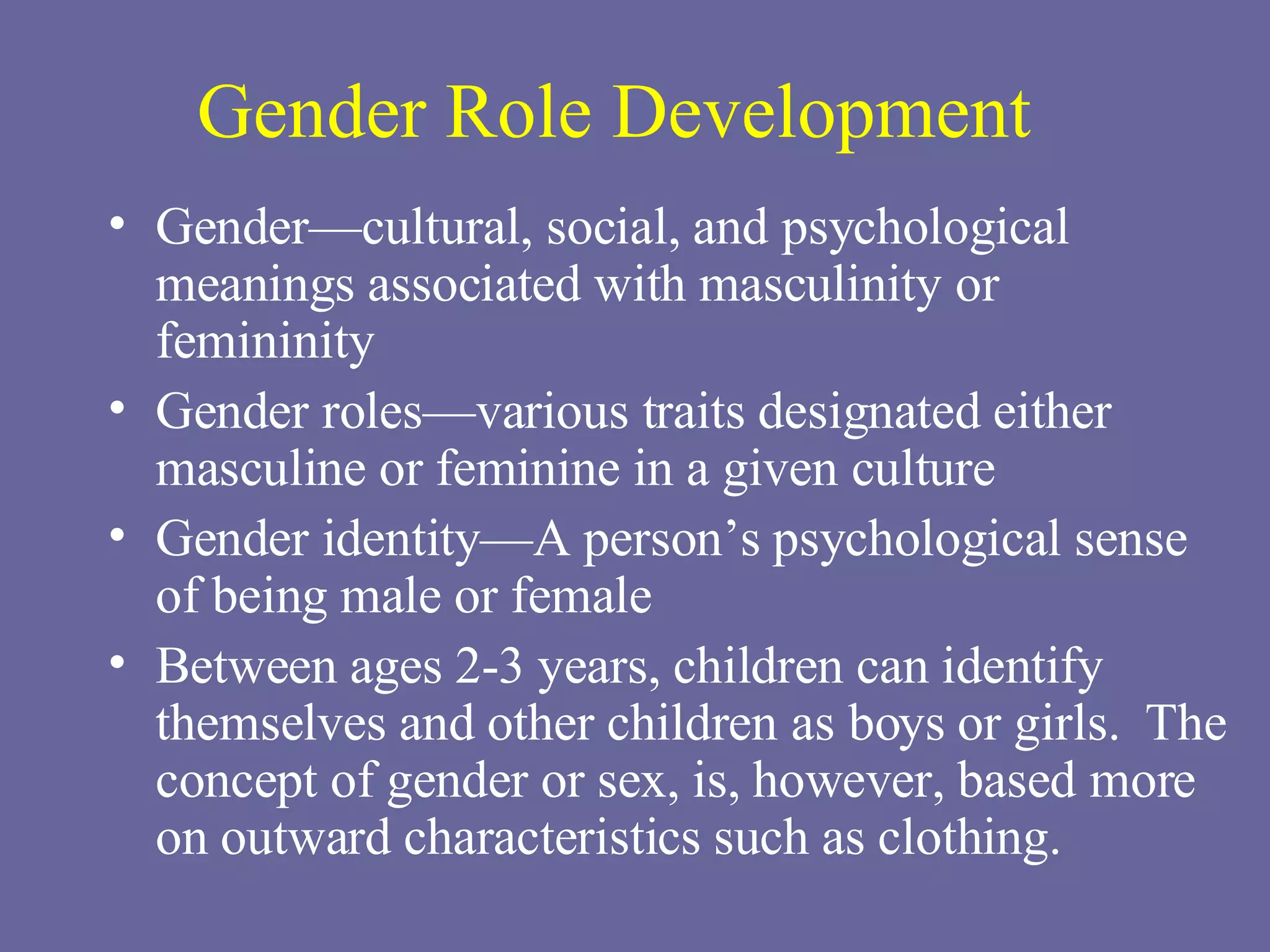 Gender Role Development

• Gender—cultural, social, and psychological meanings associated with masculinity or femininity
• Gender roles—various traits designated either masculine or feminine in a given culture
• Gender identity—A person’s psychological sense of being male or female
• Between ages 2-3 years, children can identify themselves and other children as boys or girls. The concept of gender or sex, is, however, based more on outward characteristics such as clothing.